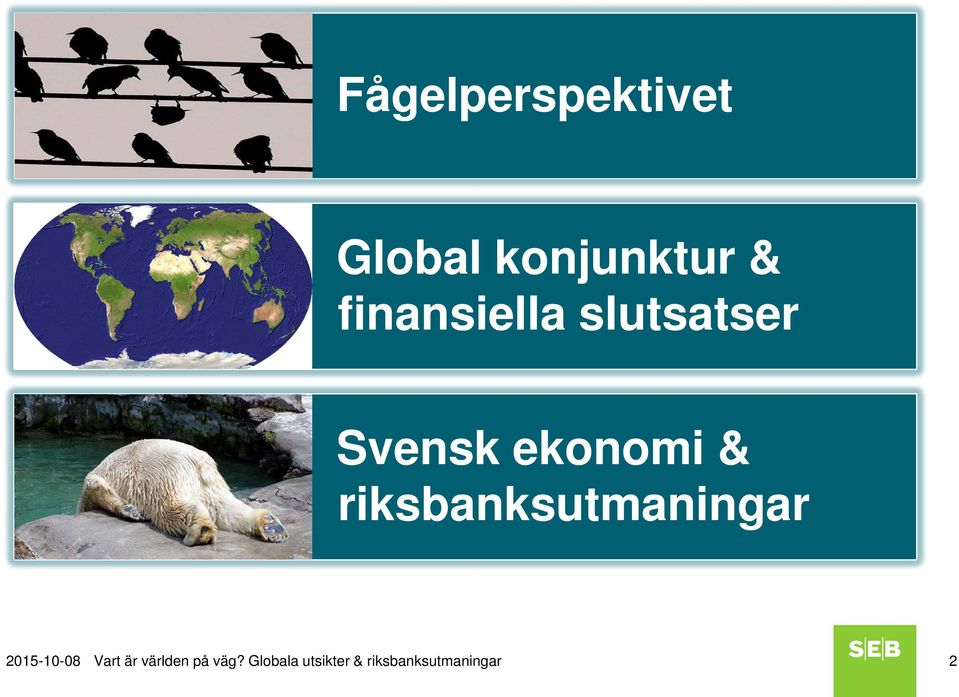 Fågelperspektivet

Global konjunktur & finansiella slutsatser

Svensk ekonomi & riksbanksutmaningar

2015-10-08 Vart är världen på väg? Globala utsikter & riksbanksutmaningar

SEB

2